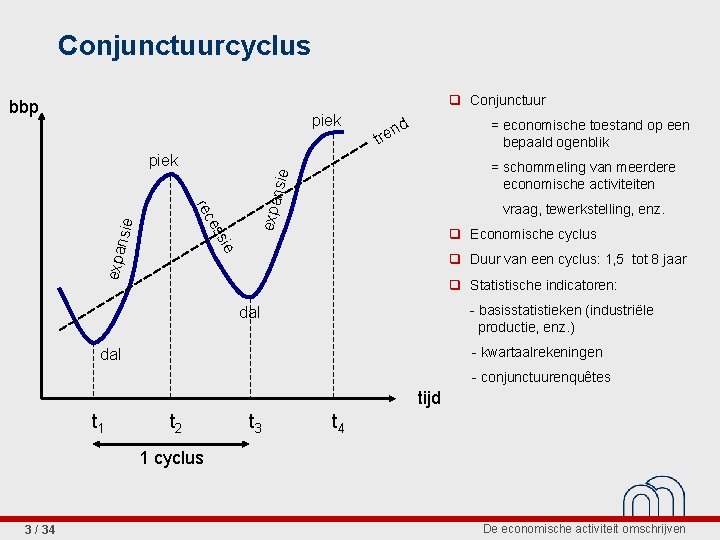 Conjunctuurcyclus

bbp

piek

trend

piek

expansie

recessie

expansie

dal

dal

tijd

$t_1$ $t_2$ $t_3$ $t_4$

1 cyclus

Conjunctuur

= economische toestand op een bepaald ogenblik

= schommeling van meerdere economische activiteiten

vraag, tewerkstelling, enz.

Economische cyclus

Duur van een cyclus: 1,5 tot 8 jaar

Statistische indicatoren:

- basisstatistieken (industriële productie, enz.)

- kwartaalrekeningen

- conjunctuurenquêtes

3 / 34

De economische activiteit omschrijven